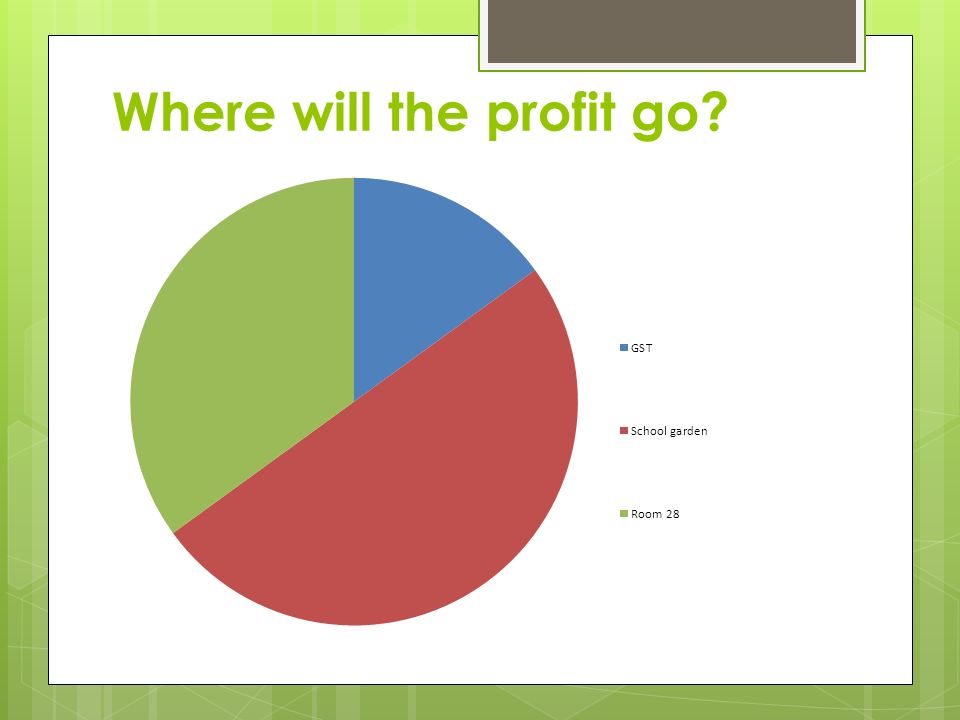 Where will the profit go?

GST

School garden

Room 28